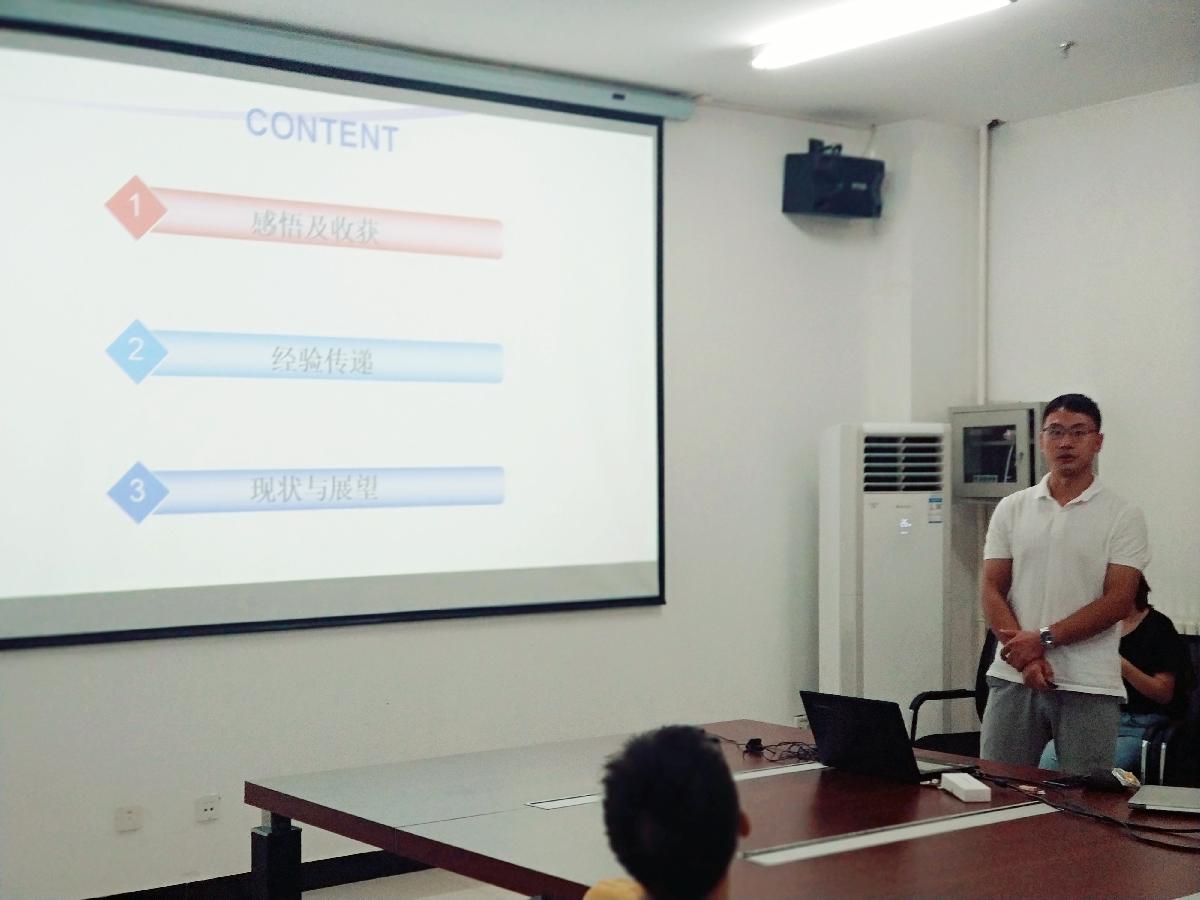 CONTENT

1 感悟及收获

2 经验传递

3 现状与展望